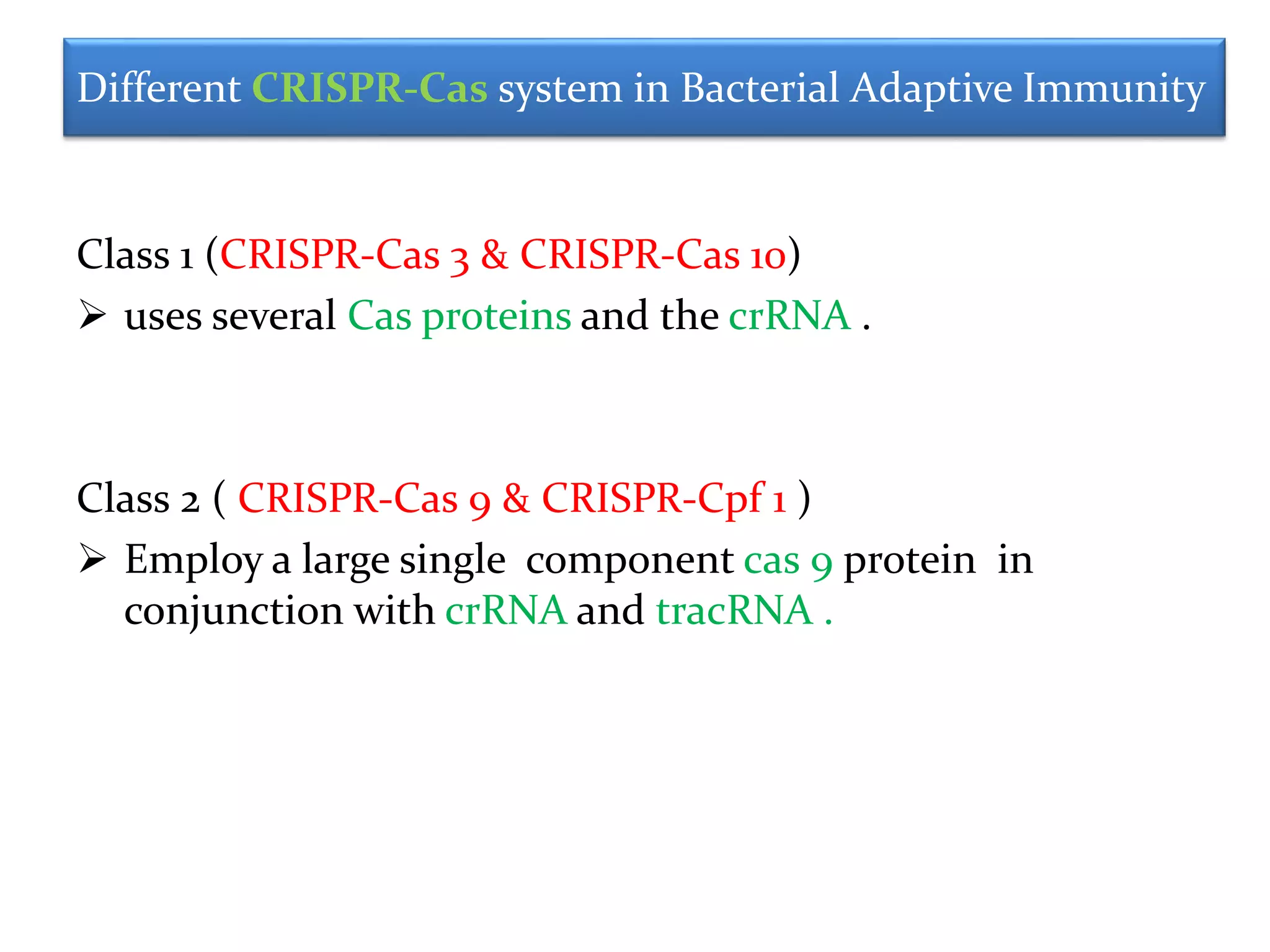 Different CRISPR-Cas system in Bacterial Adaptive Immunity

Class 1 (CRISPR-Cas 3 & CRISPR-Cas 10)

➢ uses several Cas proteins and the crRNA .

Class 2 ( CRISPR-Cas 9 & CRISPR-Cpf 1 )

➢ Employ a large single component cas 9 protein in conjunction with crRNA and tracRNA .